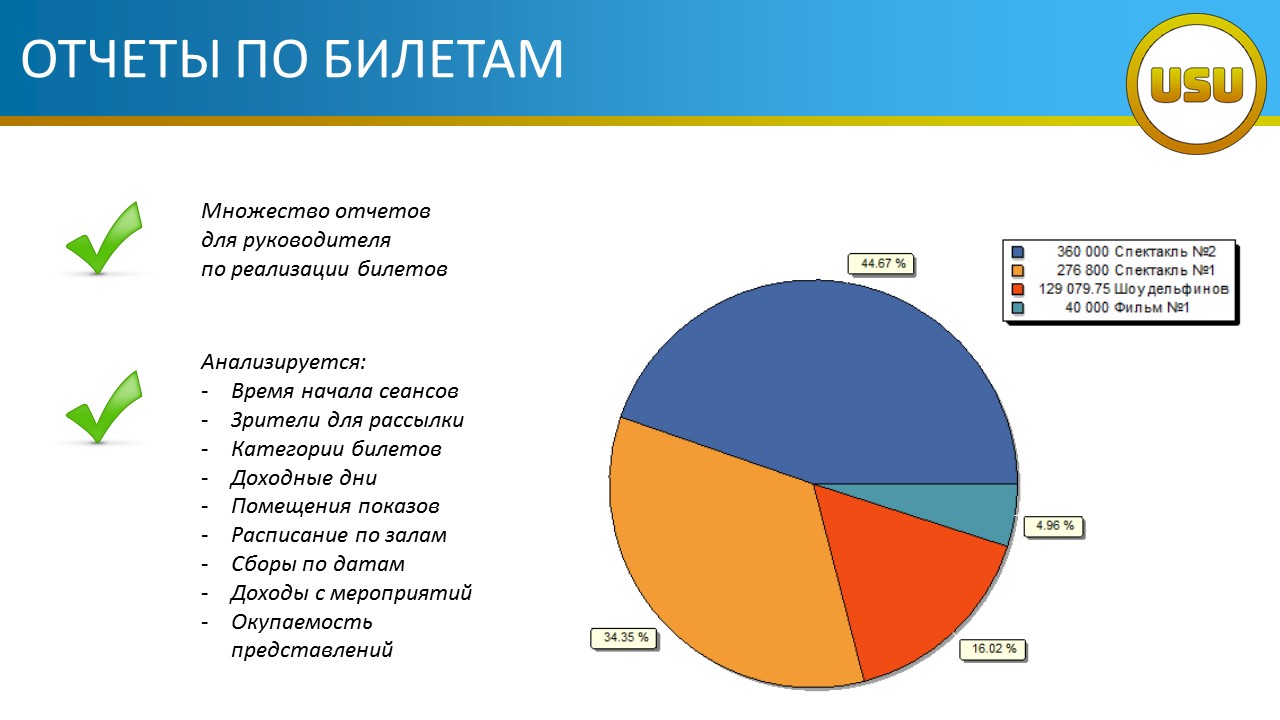 ОТЧЕТЫ ПО БИЛЕТАМ

USU

Множество отчетов
для руководителя
по реализации билетов

Анализируется:
- Время начала сеансов
- Зрители для рассылки
- Категории билетов
- Доходные дни
- Помещения показов
- Расписание по залам
- Сборы по датам
- Доходы с мероприятий
- Окупаемость представлений

360 000 Спектакль №2
276 800 Спектакль №1
129 079.75 Шоу дельфинов
40 000 Фильм №1

44.67 %
4.96 %
16.02 %
34.35 %